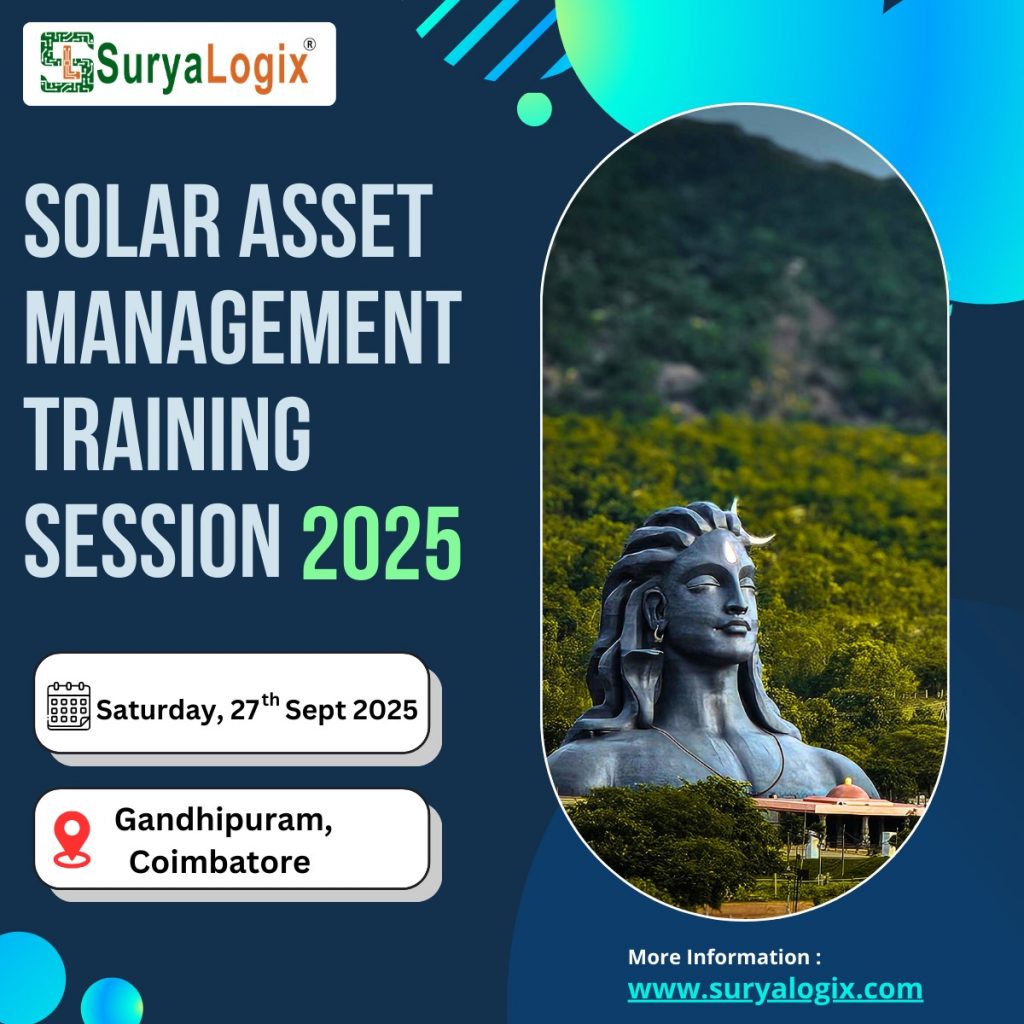 SuryaLogix®

SOLAR ASSET MANAGEMENT TRAINING SESSION 2025

Saturday, 27$^{th}$ Sept 2025

Gandhipuram, Coimbatore

More Information :
www.suryalogix.com